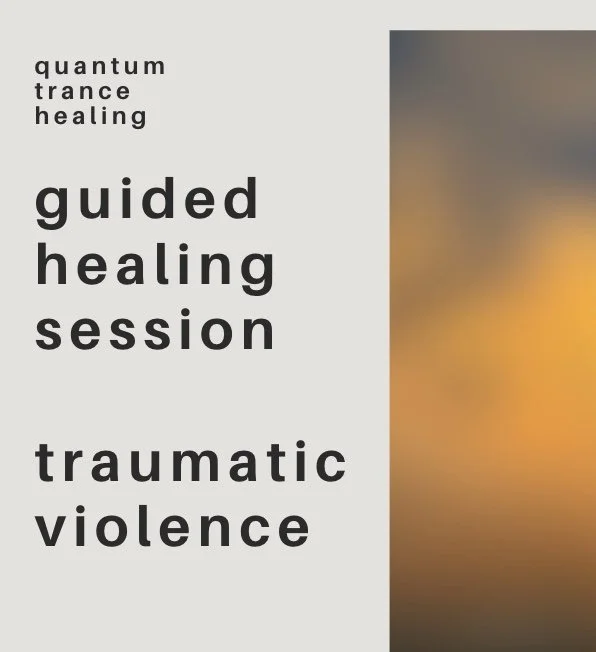 quantum
trance
healing

guided
healing
session

traumatic
violence